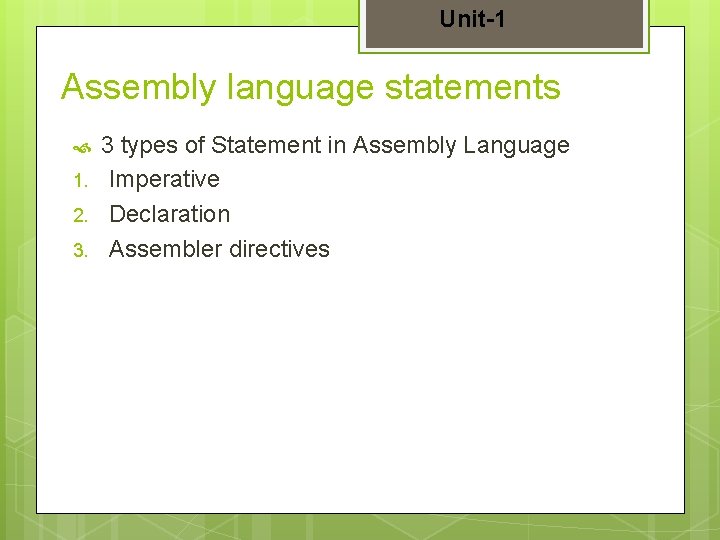 Unit-1

Assembly language statements

3 types of Statement in Assembly Language

1. Imperative
2. Declaration
3. Assembler directives